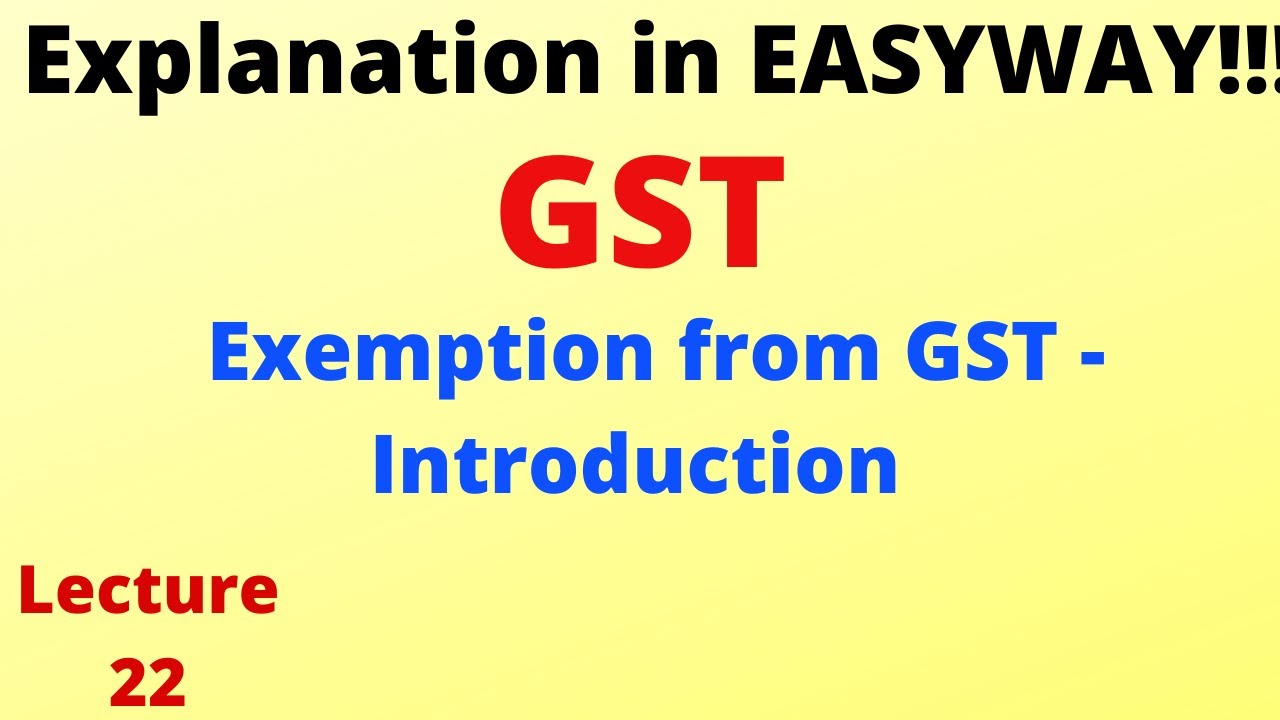 Explanation in EASYWAY!!!

GST

Exemption from GST - Introduction

Lecture 22